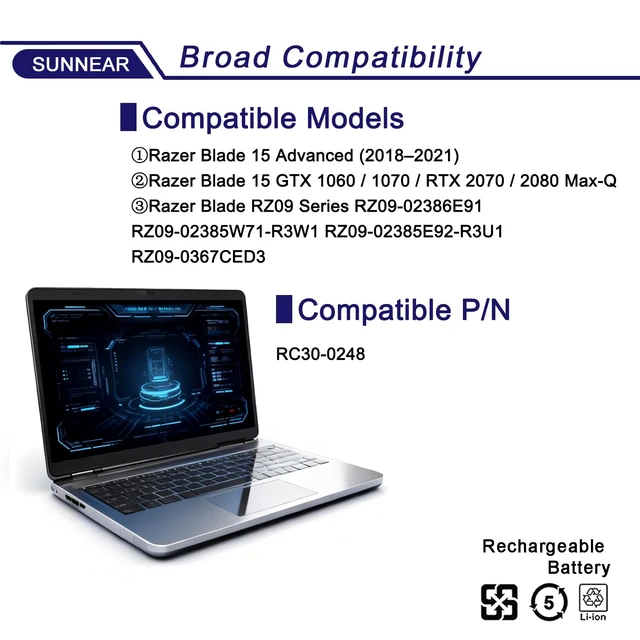 SUNNEAR Broad Compatibility

Compatible Models

①Razer Blade 15 Advanced (2018–2021)
②Razer Blade 15 GTX 1060 / 1070 / RTX 2070 / 2080 Max-Q
③Razer Blade RZ09 Series RZ09-02386E91 RZ09-02385W71-R3W1 RZ09-02385E92-R3U1 RZ09-0367CED3

Compatible P/N

RC30-0248

Rechargeable Battery

5

Li-ion